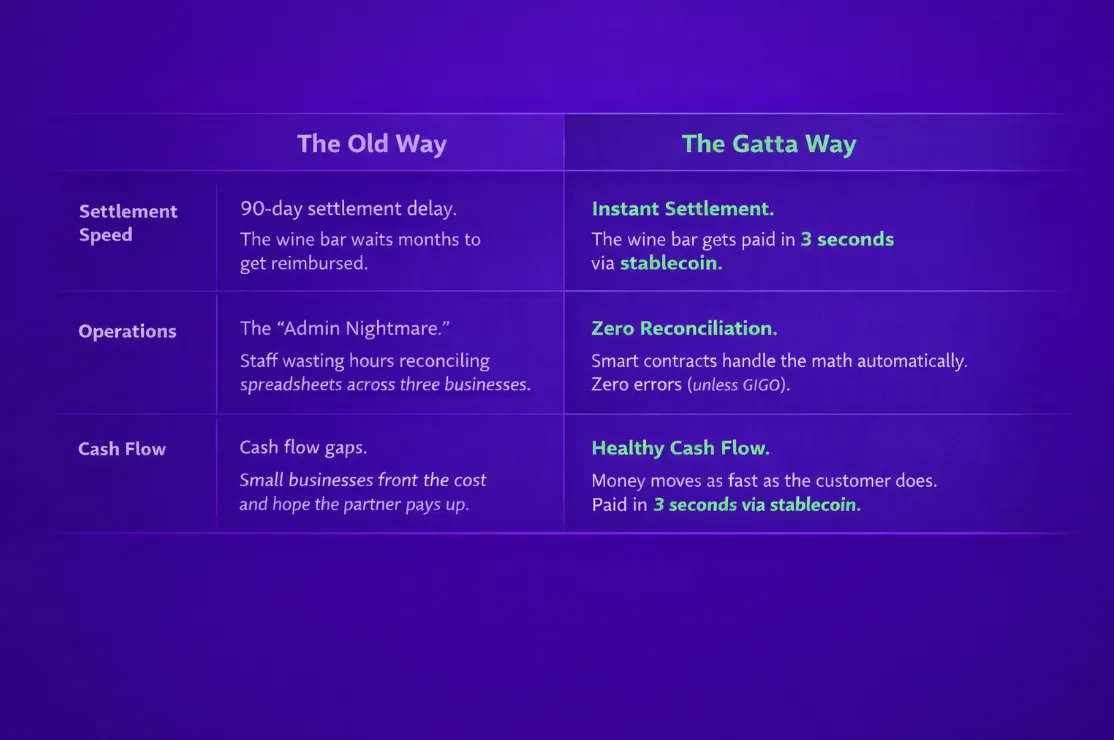 | | The Old Way | The Gatta Way |
|---|---|---|
| Settlement Speed | 90-day settlement delay. The wine bar waits months to get reimbursed. | Instant Settlement. The wine bar gets paid in 3 seconds via stablecoin. |
| Operations | The “Admin Nightmare.” Staff wasting hours reconciling spreadsheets across three businesses. | Zero Reconciliation. Smart contracts handle the math automatically. Zero errors (unless GIGO). |
| Cash Flow | Cash flow gaps. Small businesses front the cost and hope the partner pays up. | Healthy Cash Flow. Money moves as fast as the customer does. Paid in 3 seconds via stablecoin. |